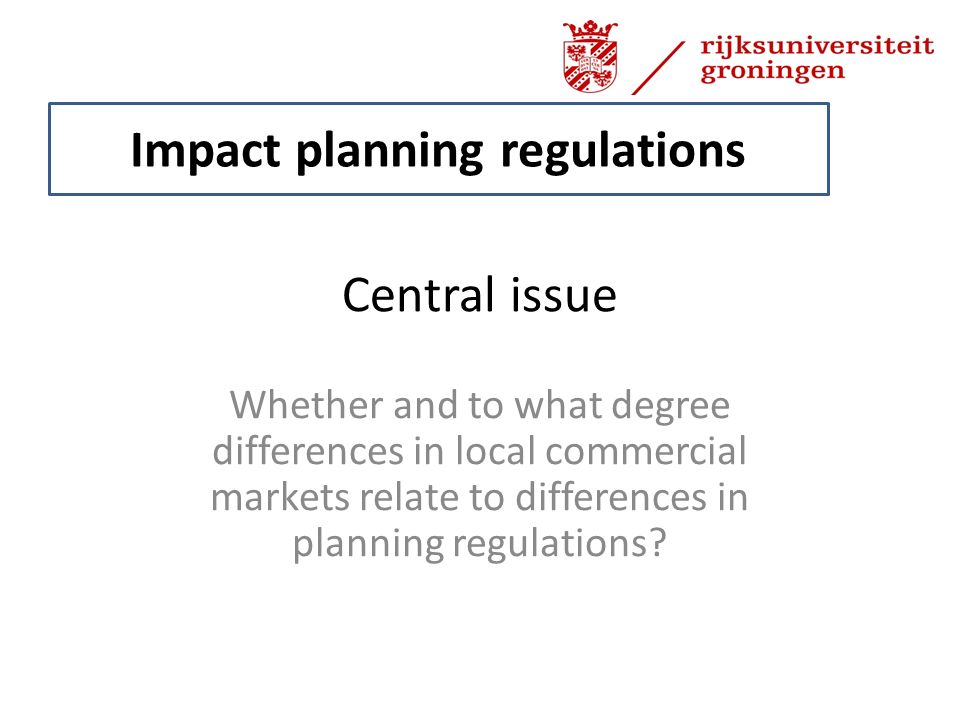 rijksuniversiteit
groningen

Impact planning regulations

Central issue

Whether and to what degree differences in local commercial markets relate to differences in planning regulations?